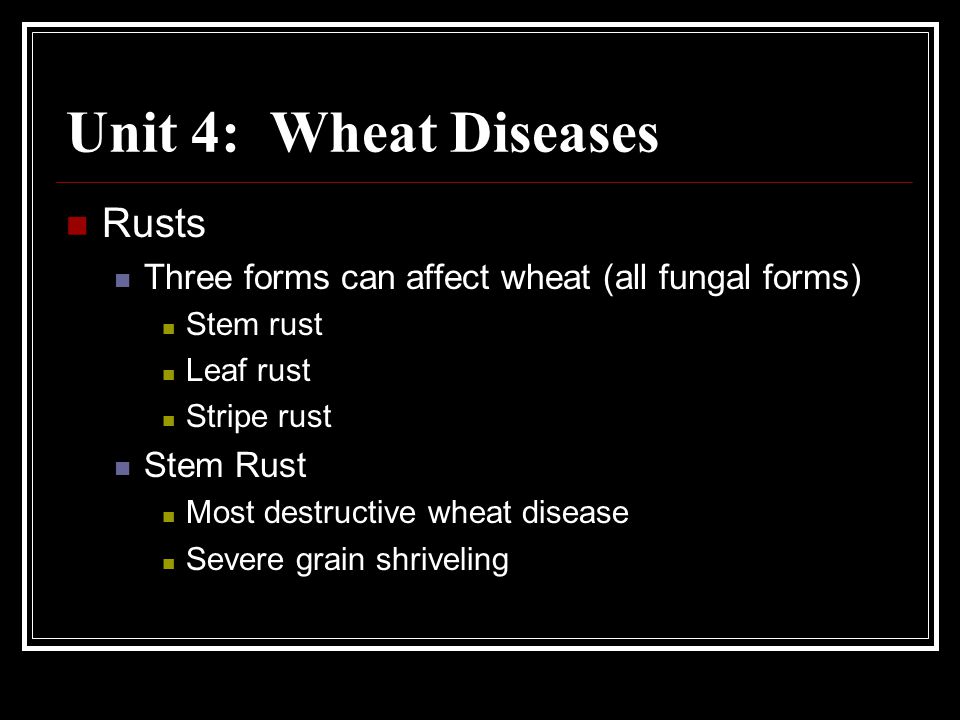 Unit 4: Wheat Diseases

Rusts
Three forms can affect wheat (all fungal forms)
Stem rust
Leaf rust
Stripe rust
Stem Rust
Most destructive wheat disease
Severe grain shriveling